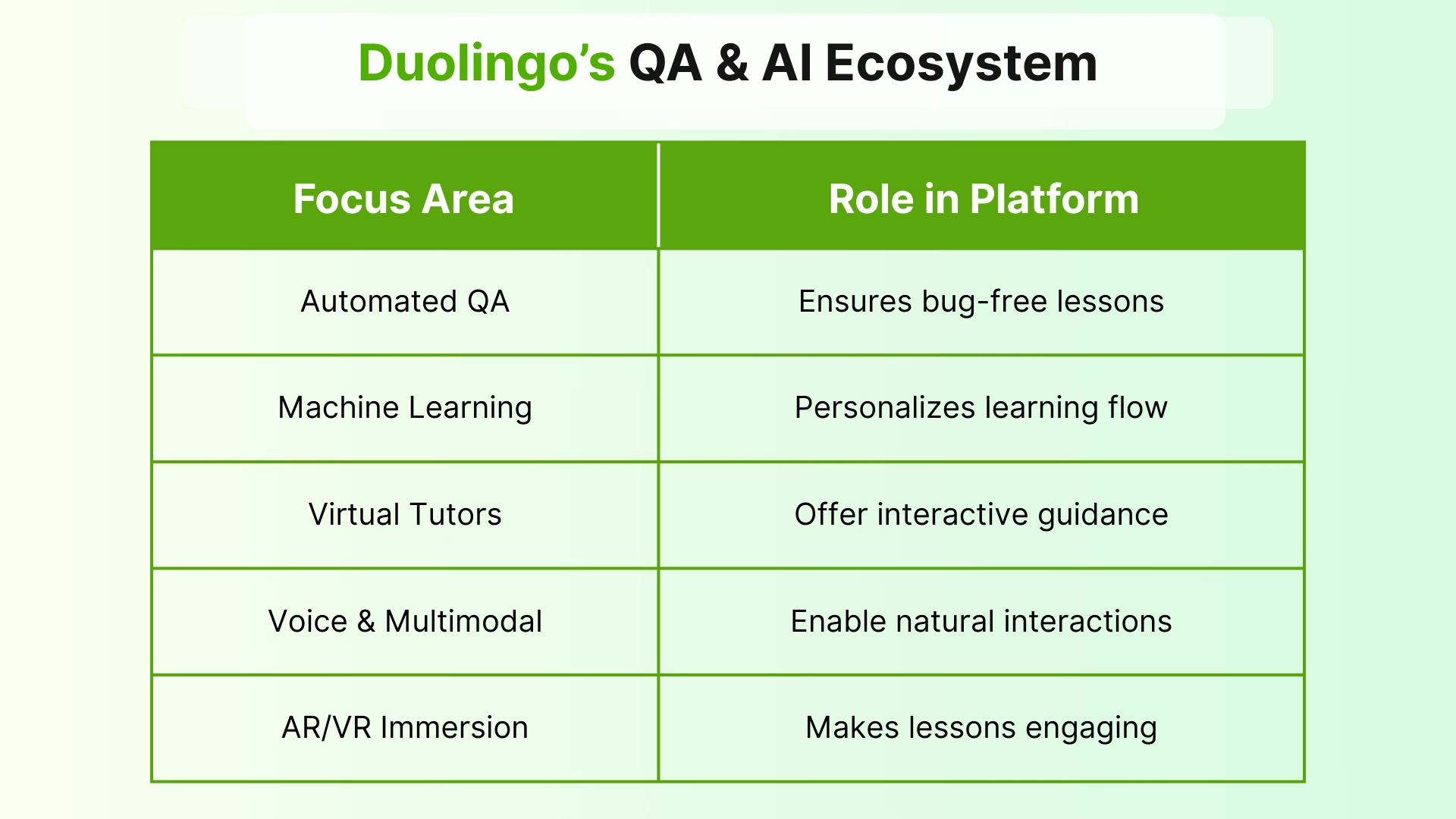 Duolingo’s QA & AI Ecosystem

| Focus Area | Role in Platform |
|---|---|
| Automated QA | Ensures bug-free lessons |
| Machine Learning | Personalizes learning flow |
| Virtual Tutors | Offer interactive guidance |
| Voice & Multimodal | Enable natural interactions |
| AR/VR Immersion | Makes lessons engaging |